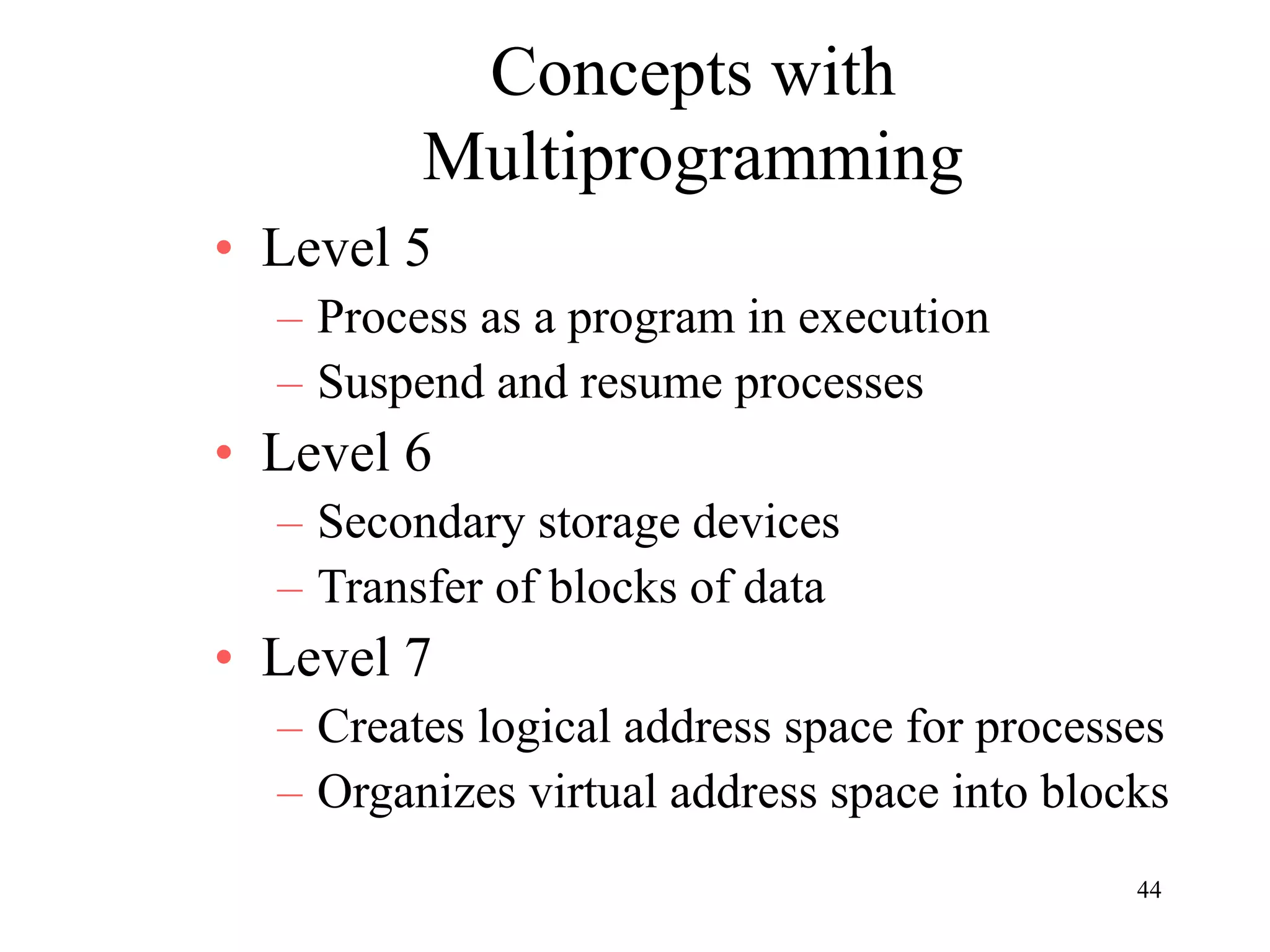 Concepts with Multiprogramming

• Level 5
– Process as a program in execution
– Suspend and resume processes
• Level 6
– Secondary storage devices
– Transfer of blocks of data
• Level 7
– Creates logical address space for processes
– Organizes virtual address space into blocks

44